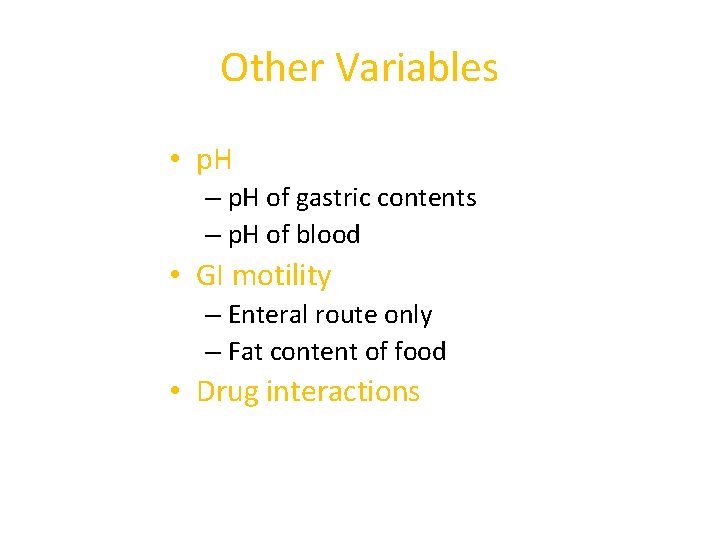 Other Variables

• pH
– pH of gastric contents
– pH of blood
• GI motility
– Enteral route only
– Fat content of food
• Drug interactions